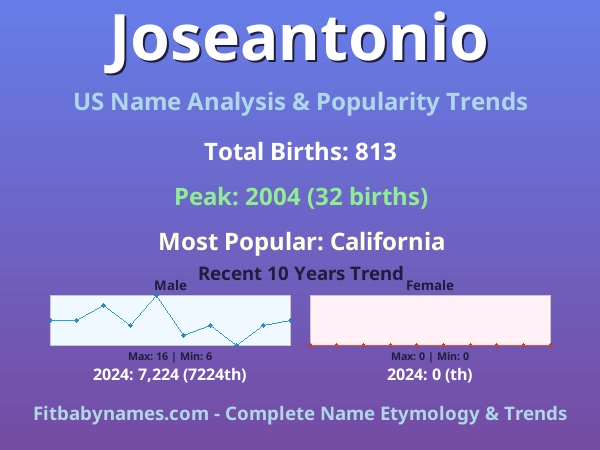 Joseantonio

US Name Analysis & Popularity Trends

Total Births: 813

Peak: 2004 (32 births)

Most Popular: California

Recent 10 Years Trend

Male

Max: 16 | Min: 6

2024: 7,224 (7224th)

Female

Max: 0 | Min: 0

2024: 0 (th)

Fitbabynames.com - Complete Name Etymology & Trends